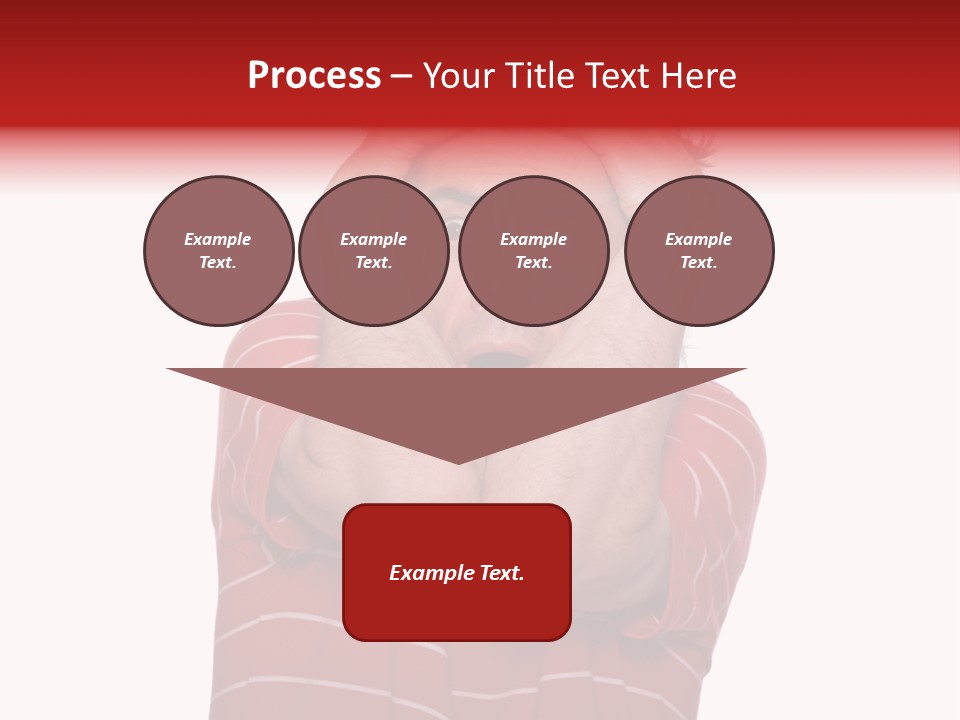 Process – Your Title Text Here

Example Text.

Example Text.

Example Text.

Example Text.

Example Text.